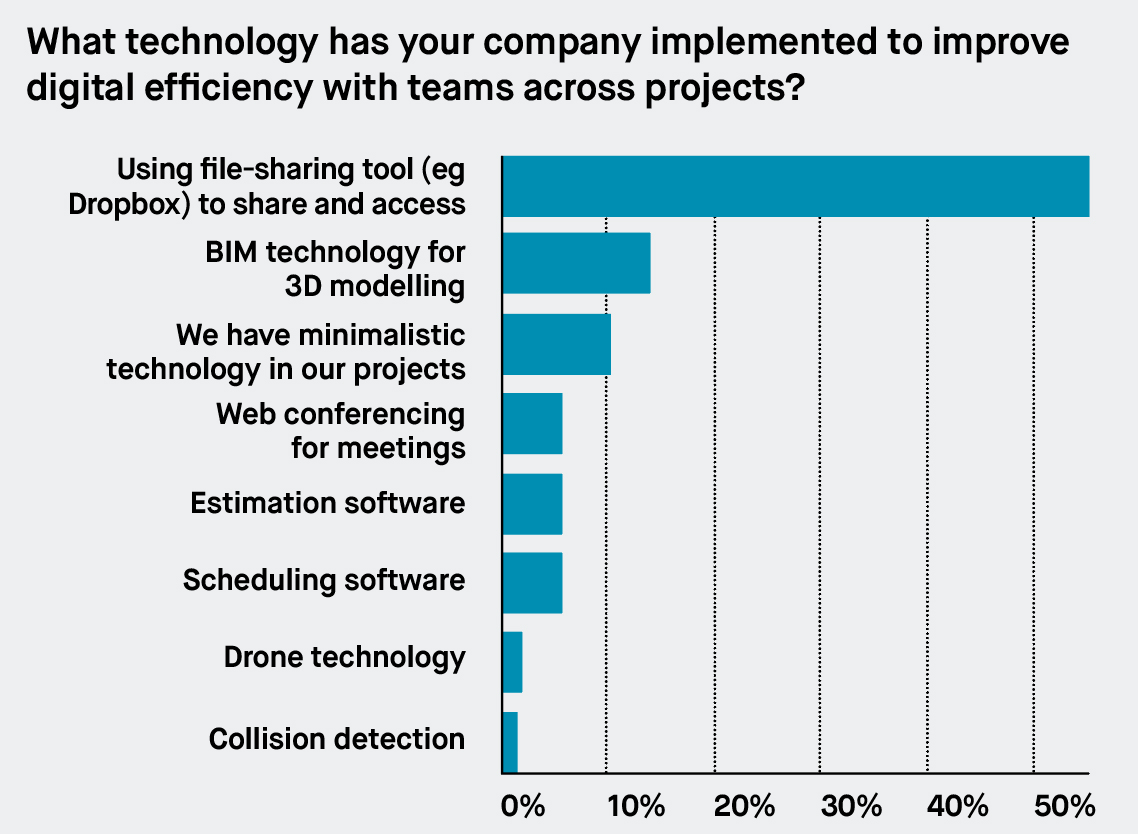 What technology has your company implemented to improve digital efficiency with teams across projects?

Using file-sharing tool (eg Dropbox) to share and access

BIM technology for 3D modelling

We have minimalistic technology in our projects

Web conferencing for meetings

Estimation software

Scheduling software

Drone technology

Collision detection

0%
10%
20%
30%
40%
50%